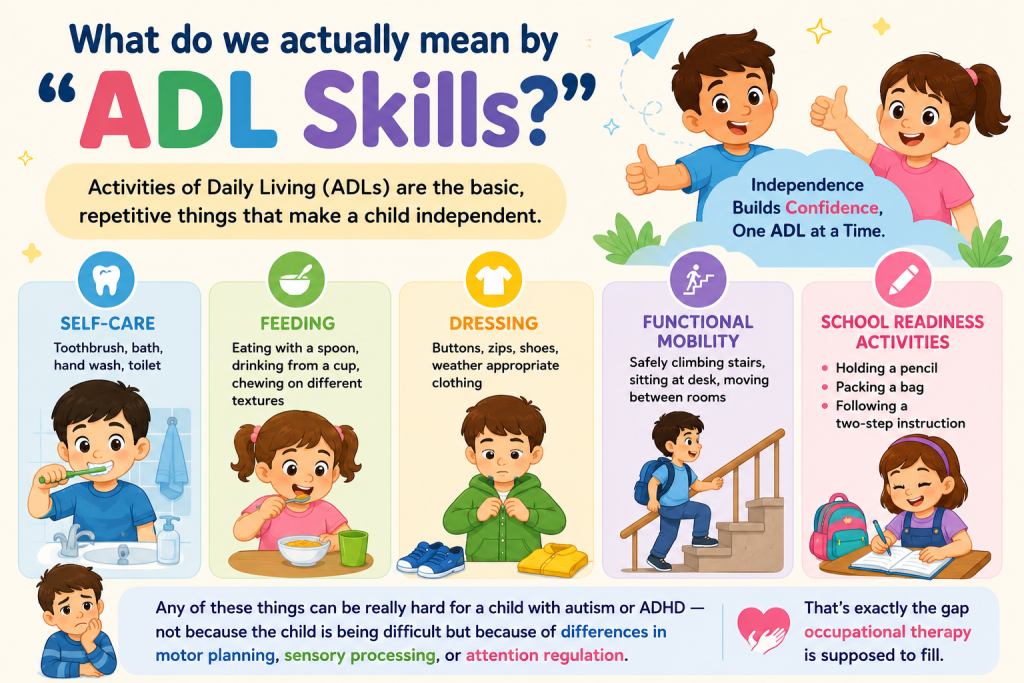 What do we actually mean by
"ADL Skills?"

Activities of Daily Living (ADLs) are the basic, repetitive things that make a child independent.

Independence Builds Confidence, One ADL at a Time.

SELF-CARE
Toothbrush, bath, hand wash, toilet

FEEDING
Eating with a spoon, drinking from a cup, chewing on different textures

DRESSING
Buttons, zips, shoes, weather appropriate clothing

FUNCTIONAL MOBILITY
Safely climbing stairs, sitting at desk, moving between rooms

SCHOOL READINESS ACTIVITIES
• Holding a pencil
• Packing a bag
• Following a two-step instruction

Any of these things can be really hard for a child with autism or ADHD — not because the child is being difficult but because of differences in motor planning, sensory processing, or attention regulation.

That's exactly the gap occupational therapy is supposed to fill.